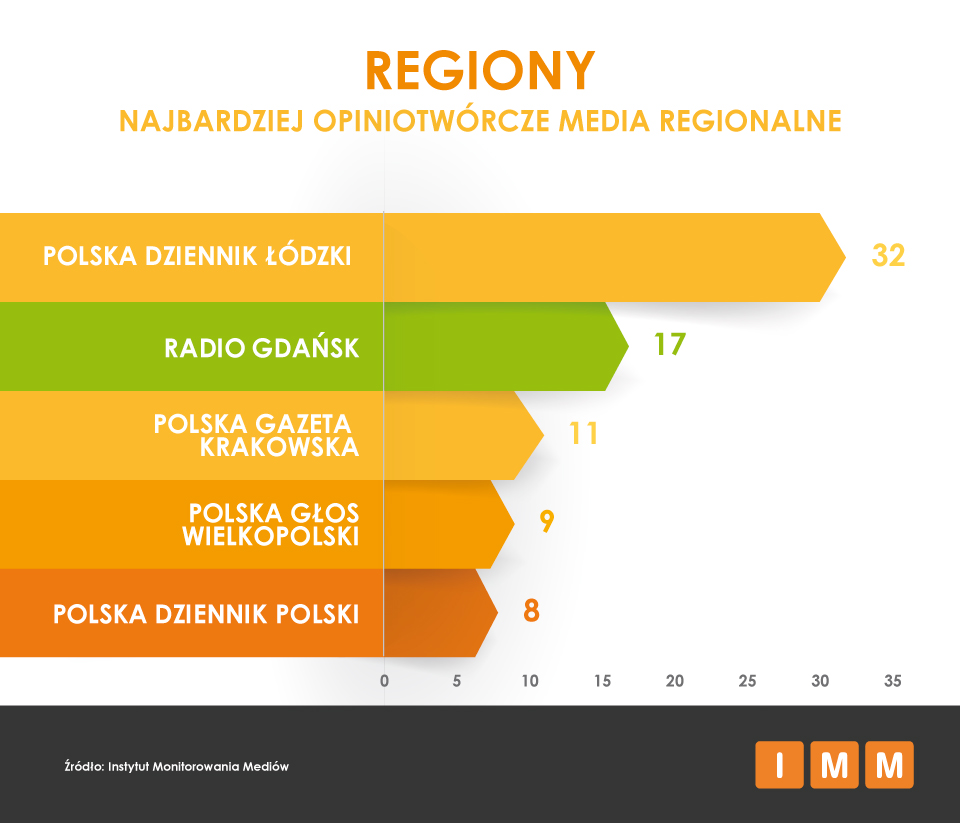 REGIONY

NAJBARDZIEJ OPINIOTWÓRCZE MEDIA REGIONALNE

POLSKA DZIENNIK ŁÓDZKI 32

RADIO GDAŃSK 17

POLSKA GAZETA KRAKOWSKA 11

POLSKA GŁOS WIELKOPOLSKI 9

POLSKA DZIENNIK POLSKI 8

0 5 10 15 20 25 30 35

Źródło: Instytut Monitorowania Mediów

I M M